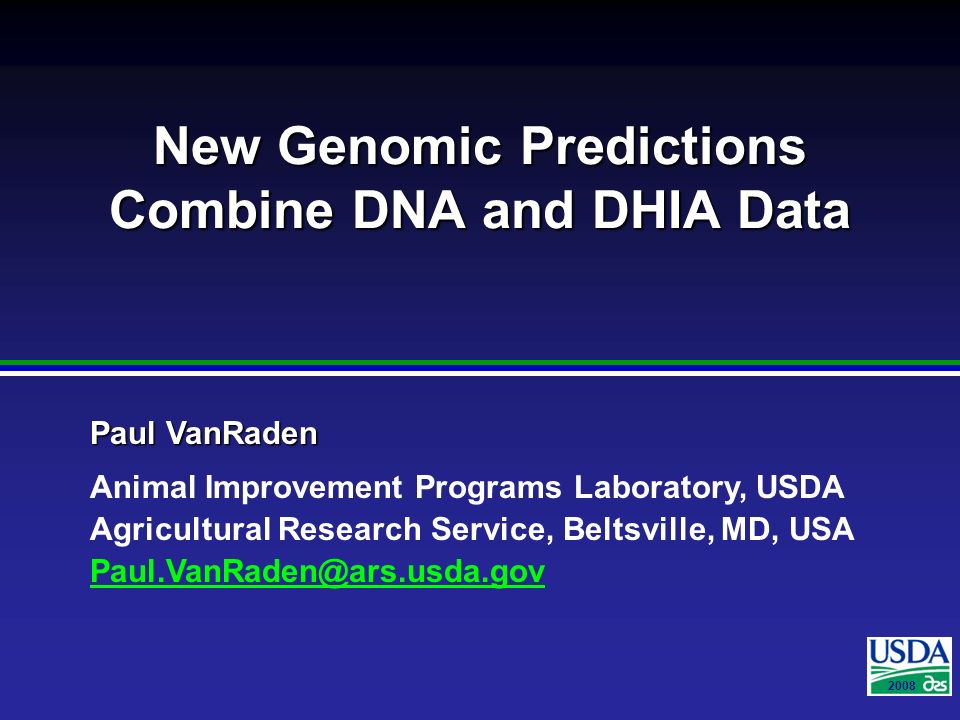 New Genomic Predictions Combine DNA and DHIA Data

Paul VanRaden

Animal Improvement Programs Laboratory, USDA
Agricultural Research Service, Beltsville, MD, USA
Paul.VanRaden@ars.usda.gov

USDA
2008 ars